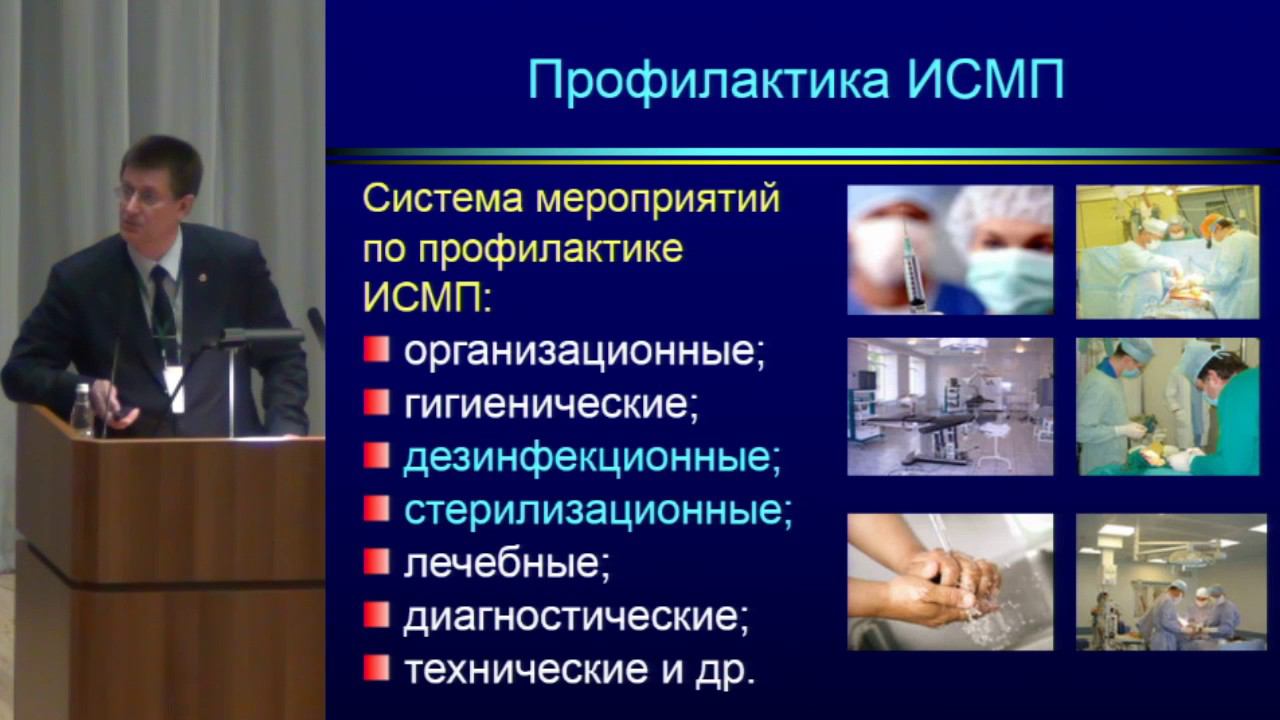 Профилактика ИСМП

Система мероприятий по профилактике ИСМП:

организационные;
гигиенические;
дезинфекционные;
стерилизационные;
лечебные;
диагностические;
технические и др.